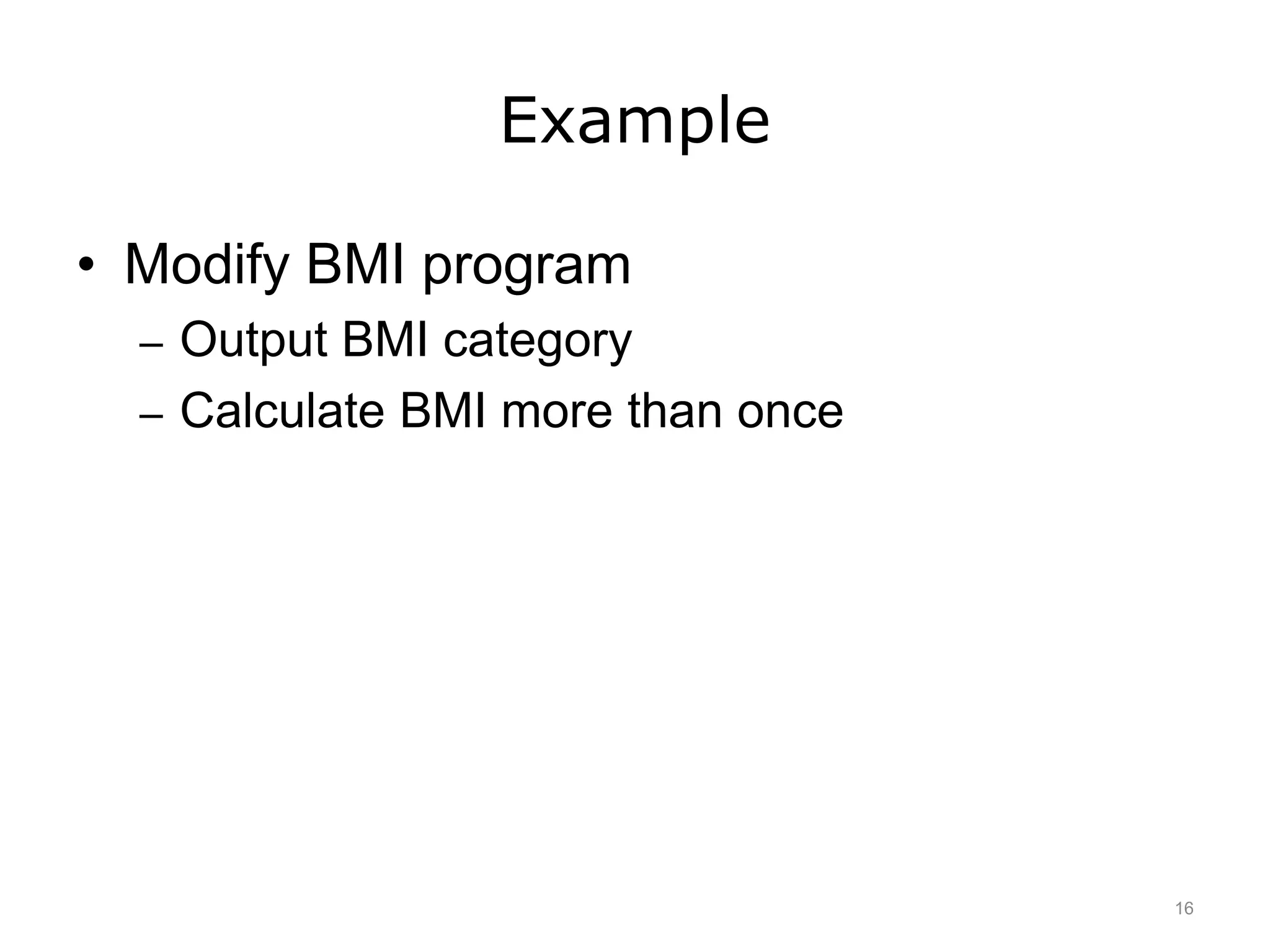 Example

• Modify BMI program
  – Output BMI category
  – Calculate BMI more than once

16